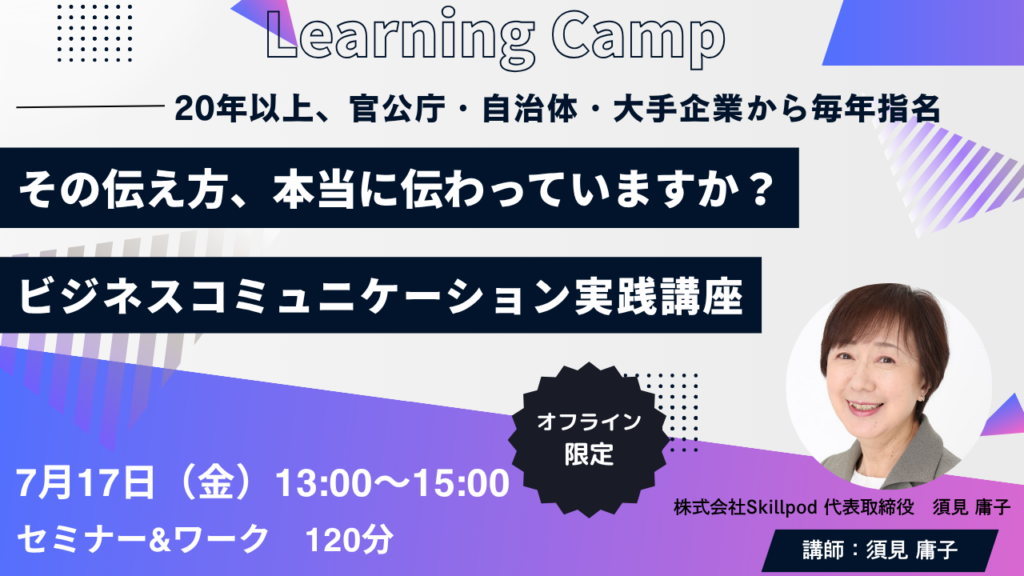 Learning Camp

20年以上、官公庁・自治体・大手企業から毎年指名

その伝え方、本当に伝わっていますか？

ビジネスコミュニケーション実践講座

オフライン限定

7月17日（金）13:00〜15:00

セミナー&ワーク　120分

株式会社Skillpod 代表取締役　須見 庸子

講師：須見 庸子